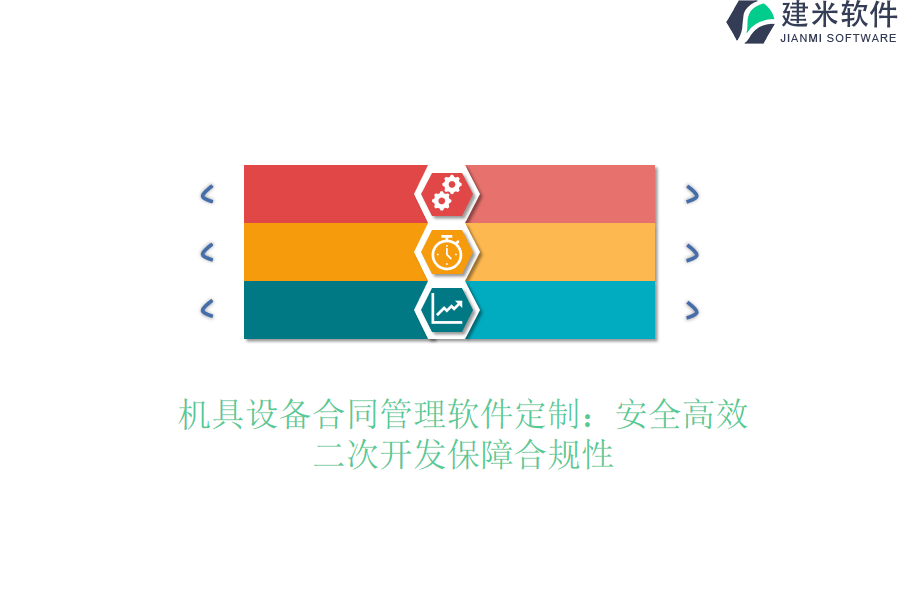 建米软件
JIANMI SOFTWARE

机具设备合同管理软件定制：安全高效二次开发保障合规性